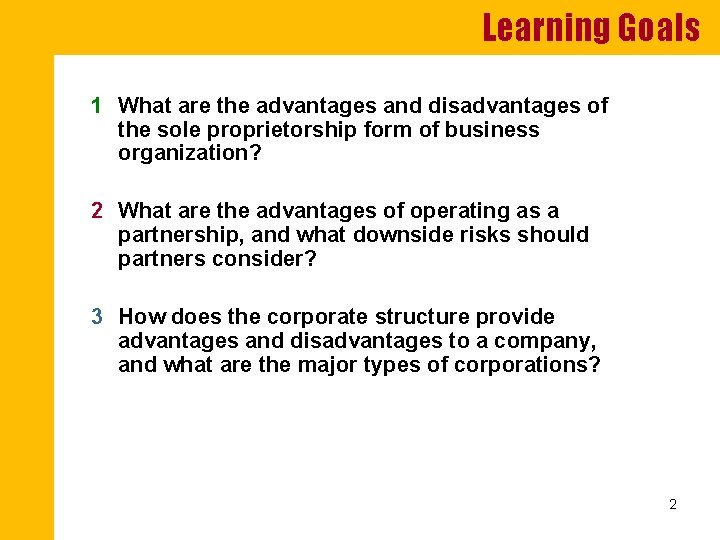 Learning Goals

1 What are the advantages and disadvantages of the sole proprietorship form of business organization?

2 What are the advantages of operating as a partnership, and what downside risks should partners consider?

3 How does the corporate structure provide advantages and disadvantages to a company, and what are the major types of corporations?

2